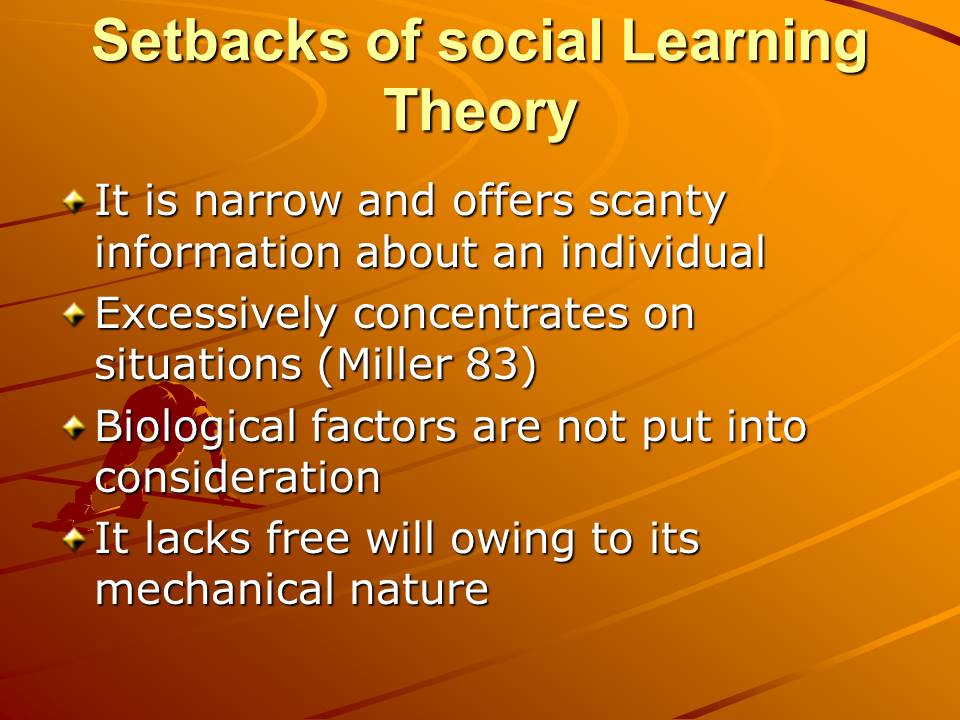 Setbacks of social Learning Theory

It is narrow and offers scanty information about an individual

Excessively concentrates on situations (Miller 83)

Biological factors are not put into consideration

It lacks free will owing to its mechanical nature